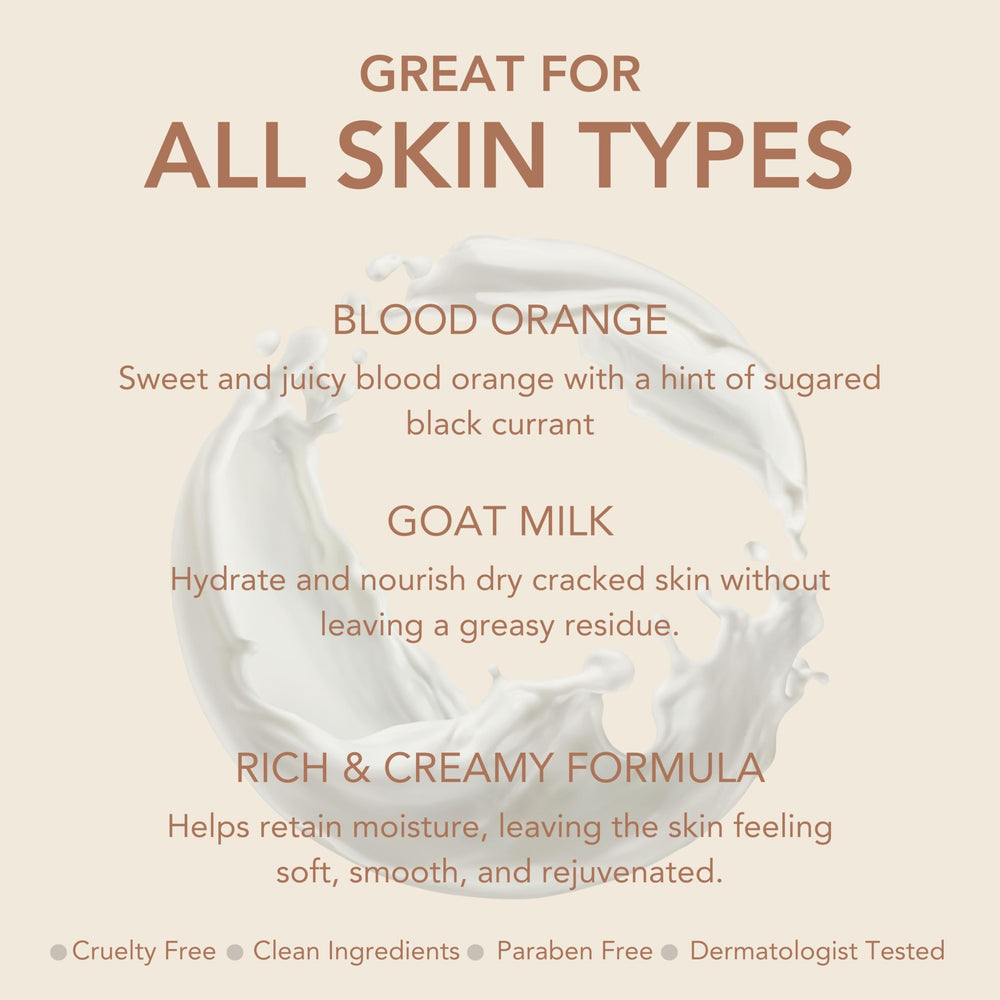 GREAT FOR
ALL SKIN TYPES

BLOOD ORANGE
Sweet and juicy blood orange with a hint of sugared black currant

GOAT MILK
Hydrate and nourish dry cracked skin without leaving a greasy residue.

RICH & CREAMY FORMULA
Helps retain moisture, leaving the skin feeling soft, smooth, and rejuvenated.

Cruelty Free Clean Ingredients Paraben Free Dermatologist Tested